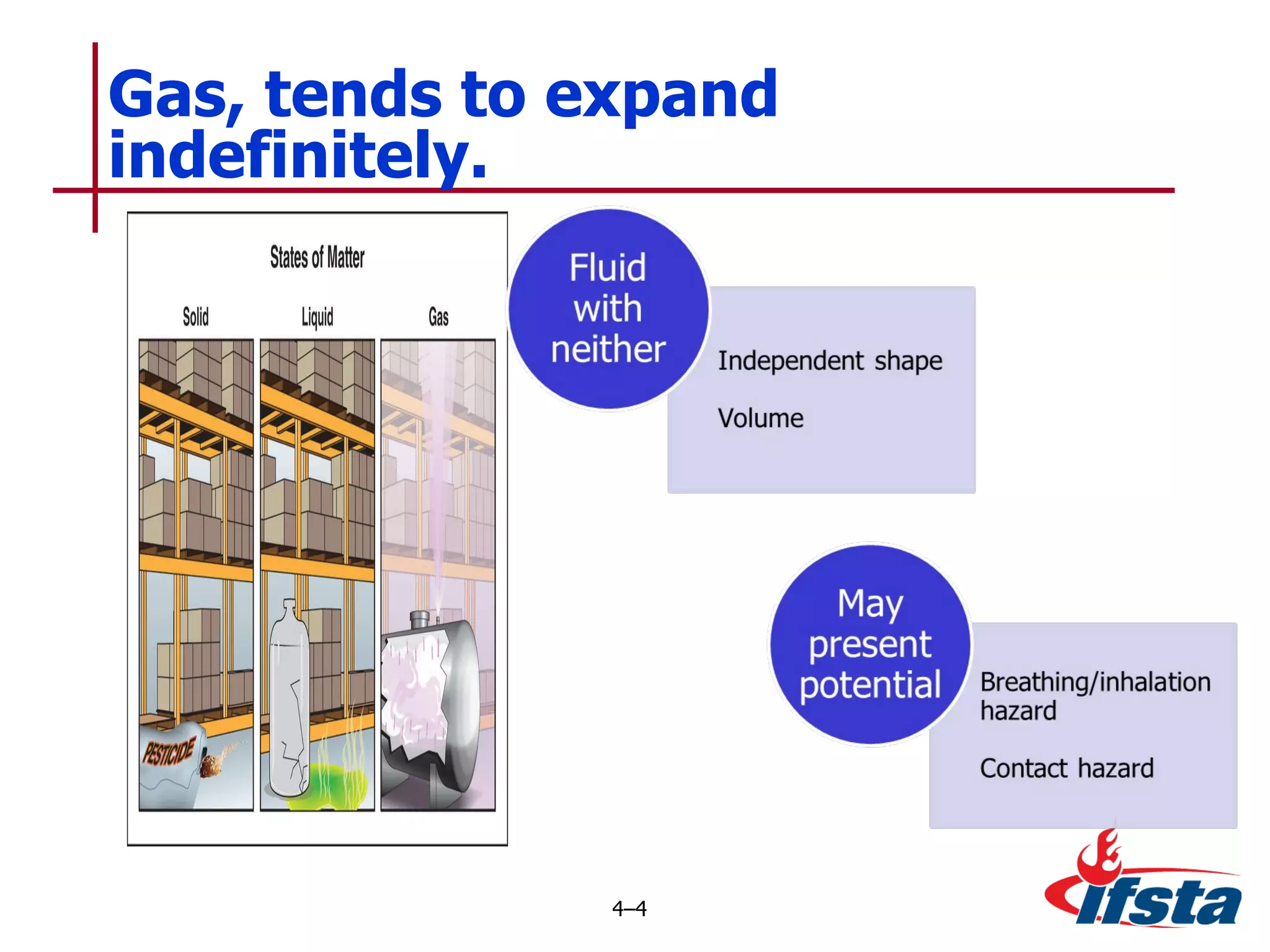 Gas, tends to expand indefinitely.

States of Matter

Solid

Liquid

Gas

PESTICIDE

Fluid with neither

Independent shape

Volume

May present potential

Breathing/inhalation hazard

Contact hazard

4–4

ifsta